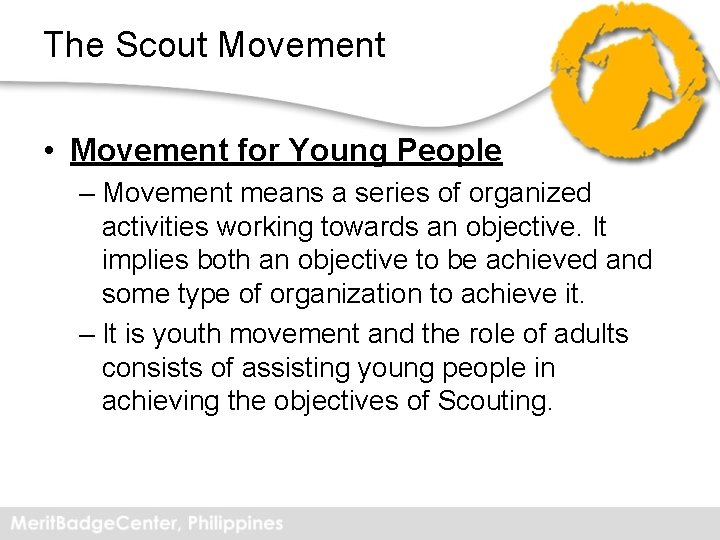 The Scout Movement

• Movement for Young People

– Movement means a series of organized activities working towards an objective. It implies both an objective to be achieved and some type of organization to achieve it.

– It is youth movement and the role of adults consists of assisting young people in achieving the objectives of Scouting.

MeritBadgeCenter, Philippines